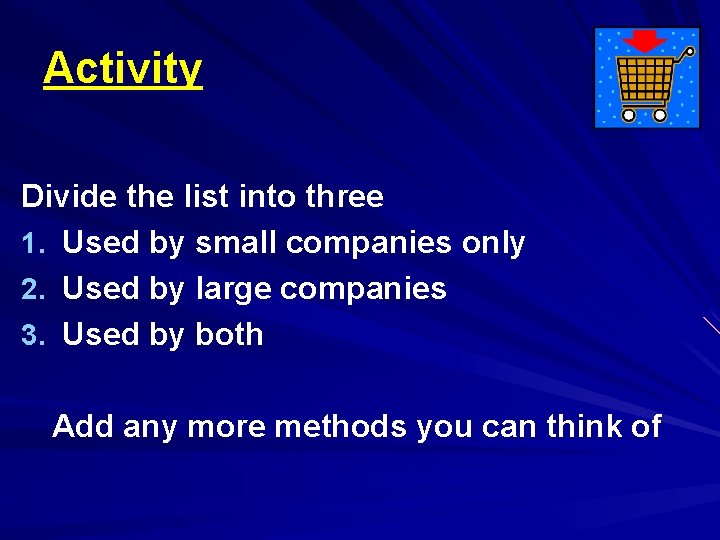 Activity

Divide the list into three
1. Used by small companies only
2. Used by large companies
3. Used by both

Add any more methods you can think of